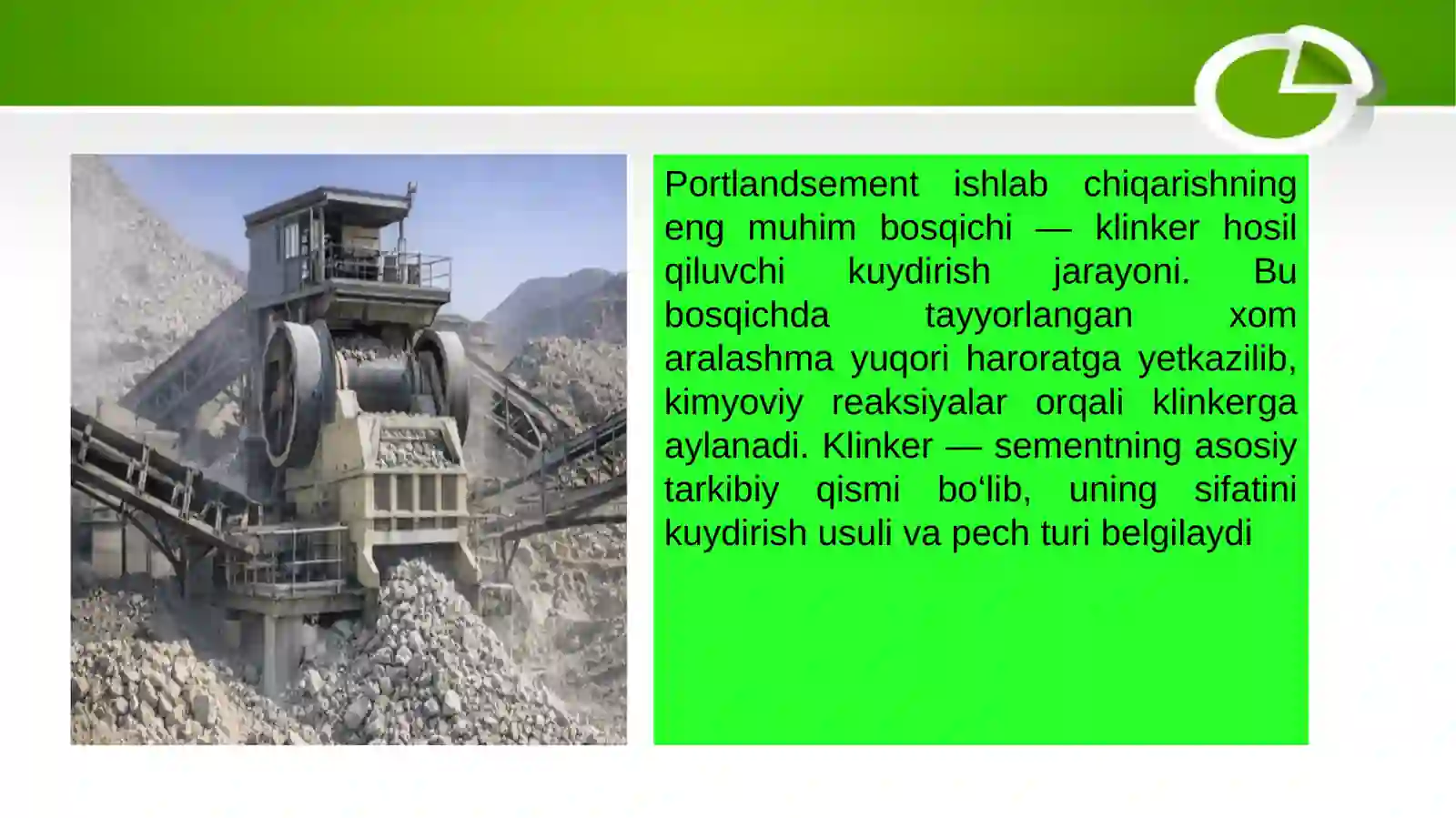 Portlandsement ishlab chiqarishning eng muhim bosqichi — klinker hosil qiluvchi kuydirish jarayoni. Bu bosqichda tayyorlangan xom aralashma yuqori haroratga yetkazilib, kimyoviy reaksiyalar orqali klinkerga aylanadi. Klinker — sementning asosiy tarkibiy qismi bo‘lib, uning sifatini kuydirish usuli va pech turi belgilaydi